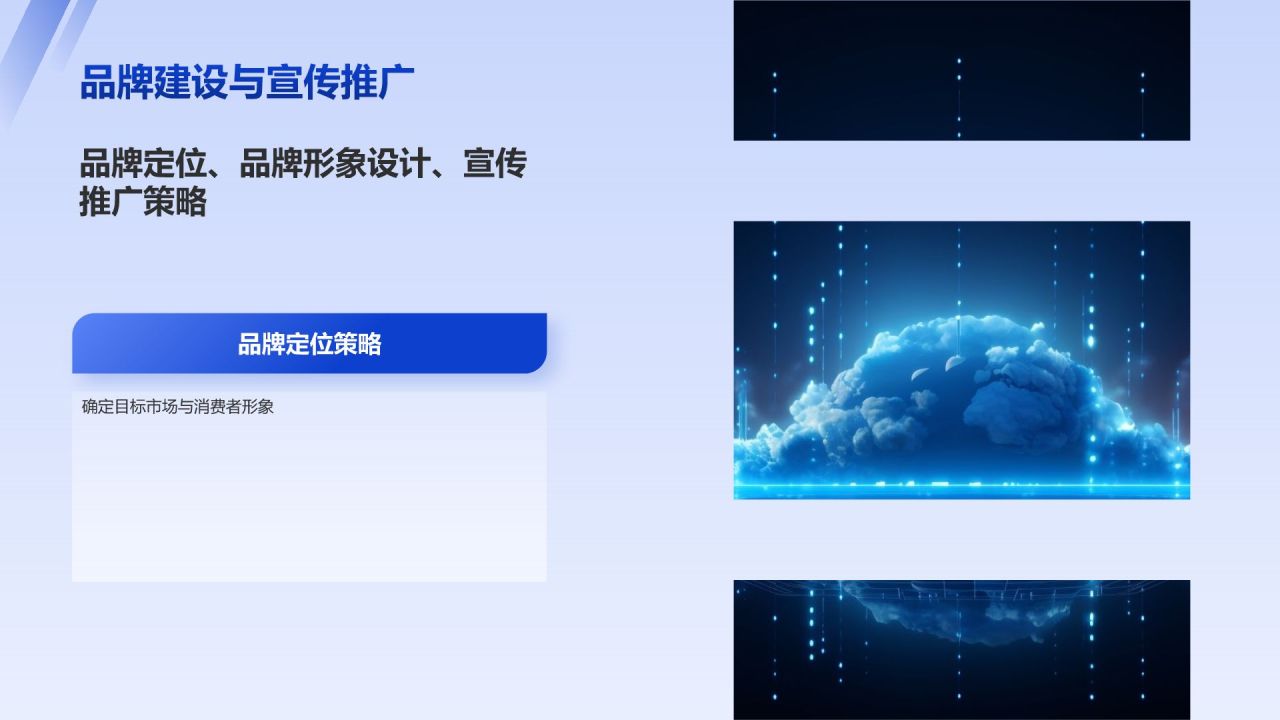 品牌建设与宣传推广

品牌定位、品牌形象设计、宣传推广策略

品牌定位策略

确定目标市场与消费者形象